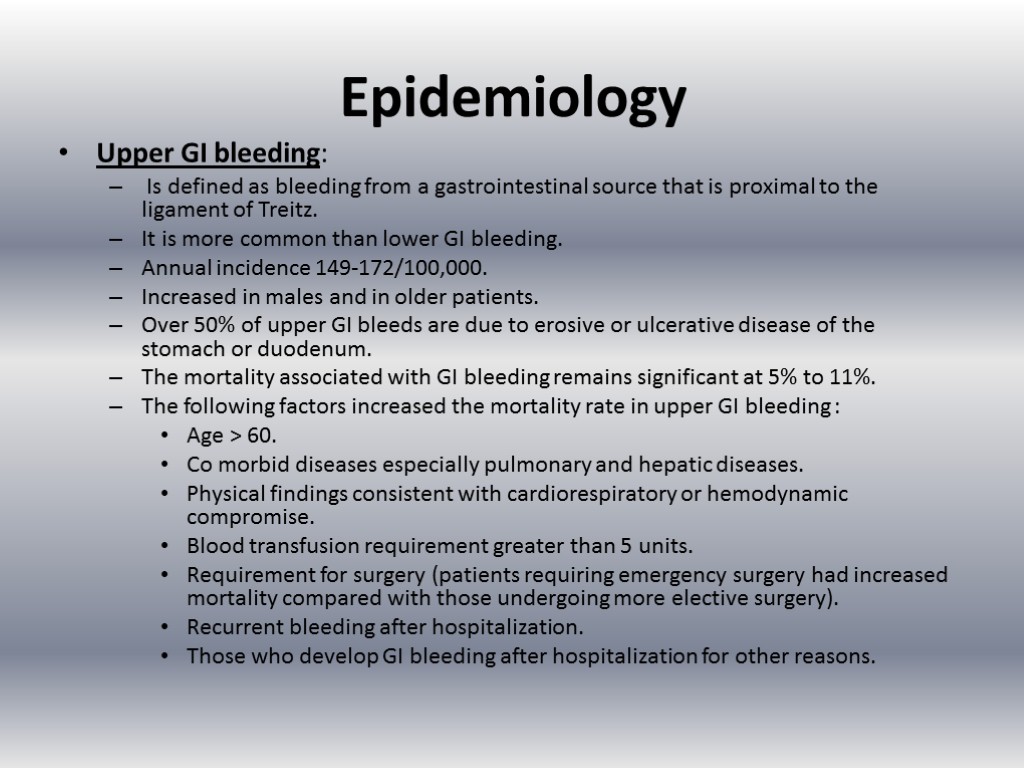 Epidemiology

• Upper GI bleeding:
– Is defined as bleeding from a gastrointestinal source that is proximal to the ligament of Treitz.
– It is more common than lower GI bleeding.
– Annual incidence 149-172/100,000.
– Increased in males and in older patients.
– Over 50% of upper GI bleeds are due to erosive or ulcerative disease of the stomach or duodenum.
– The mortality associated with GI bleeding remains significant at 5% to 11%.
– The following factors increased the mortality rate in upper GI bleeding :
• Age > 60.
• Co morbid diseases especially pulmonary and hepatic diseases.
• Physical findings consistent with cardiorespiratory or hemodynamic compromise.
• Blood transfusion requirement greater than 5 units.
• Requirement for surgery (patients requiring emergency surgery had increased mortality compared with those undergoing more elective surgery).
• Recurrent bleeding after hospitalization.
• Those who develop GI bleeding after hospitalization for other reasons.